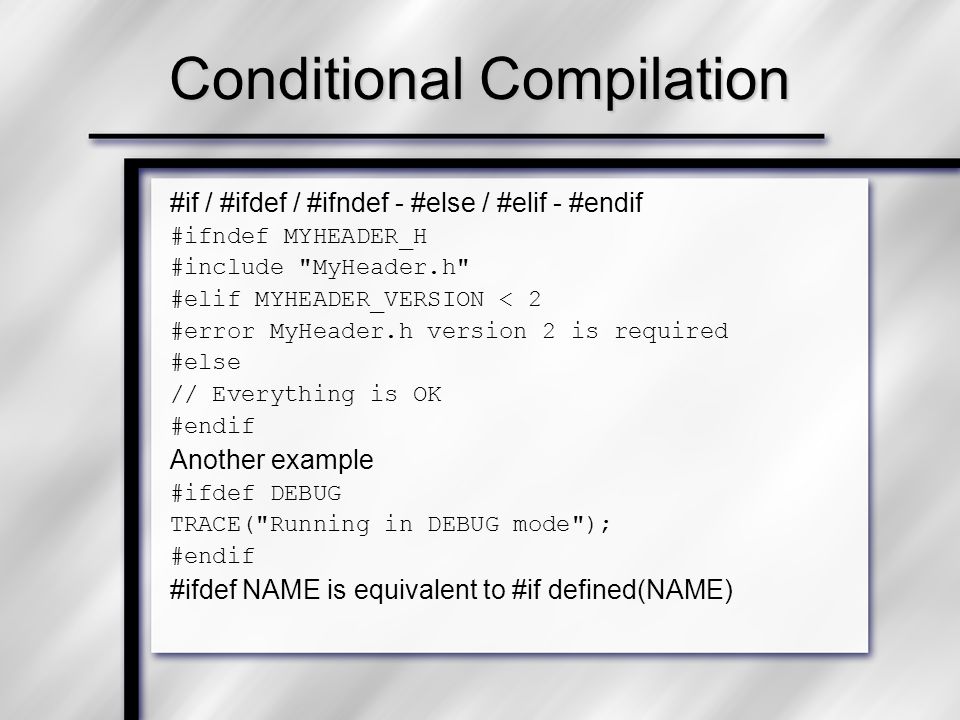 Conditional Compilation

#if / #ifdef / #ifndef - #else / #elif - #endif
#ifndef MYHEADER_H
#include "MyHeader.h"
#elif MYHEADER_VERSION < 2
#error MyHeader.h version 2 is required
#else
// Everything is OK
#endif
Another example
#ifdef DEBUG
TRACE("Running in DEBUG mode");
#endif
#ifdef NAME is equivalent to #if defined(NAME)